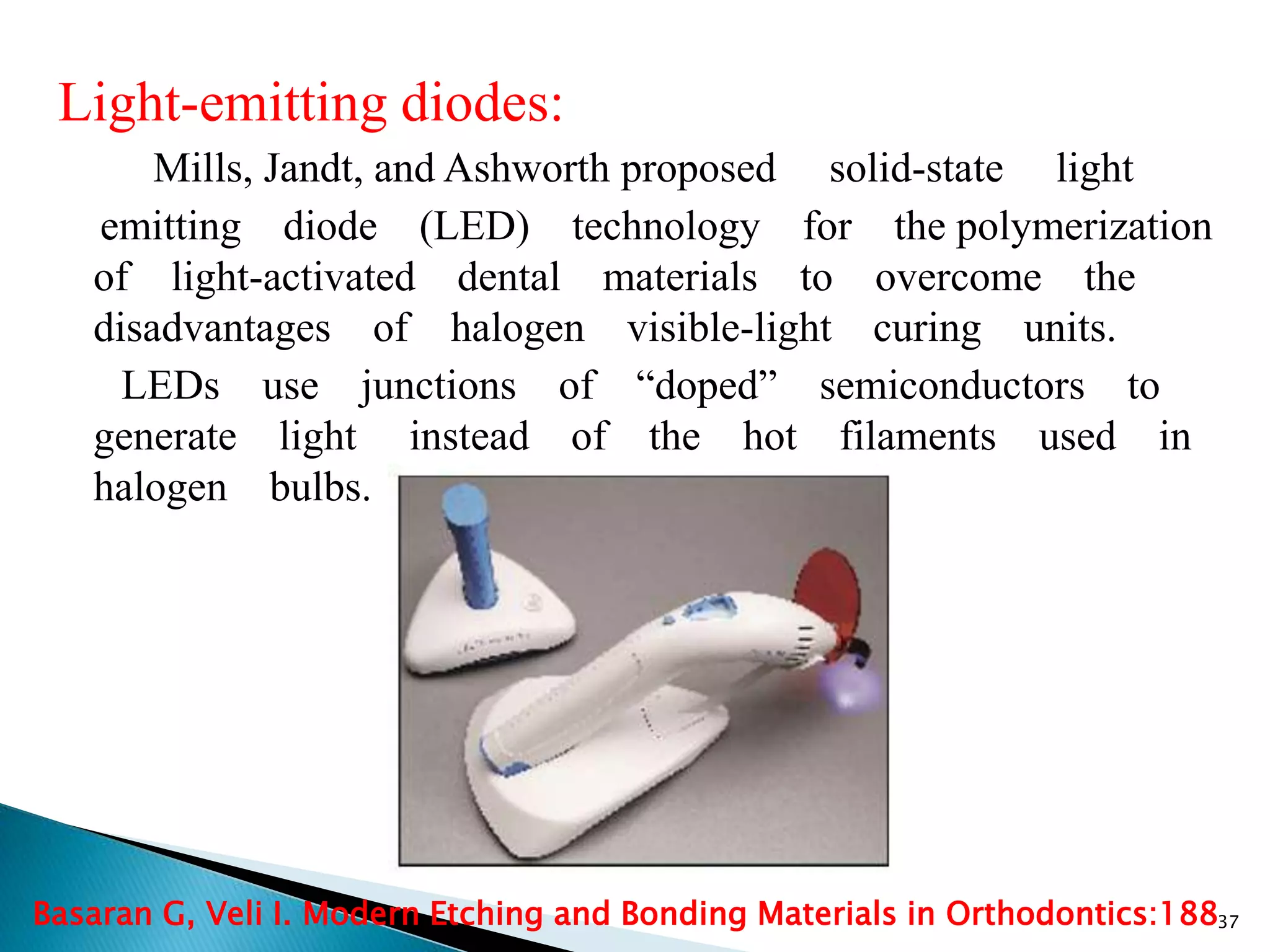 Light-emitting diodes:

Mills, Jandt, and Ashworth proposed solid-state light emitting diode (LED) technology for the polymerization of light-activated dental materials to overcome the disadvantages of halogen visible-light curing units.

LEDs use junctions of “doped” semiconductors to generate light instead of the hot filaments used in halogen bulbs.

Basaran G, Veli I. Modern Etching and Bonding Materials in Orthodontics:188

37